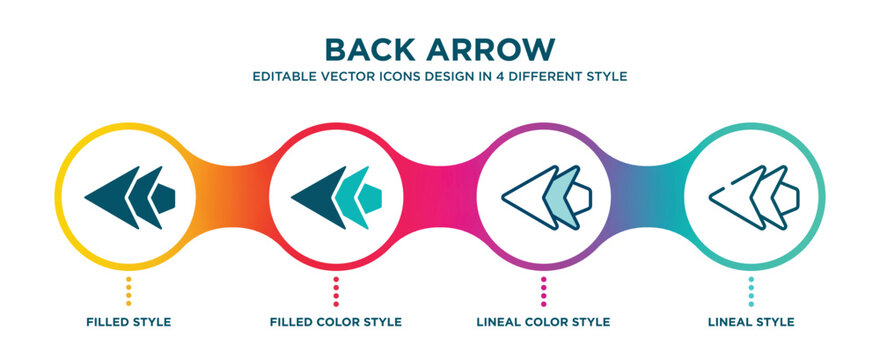 BACK ARROW

EDITABLE VECTOR ICONS DESIGN IN 4 DIFFERENT STYLE

FILLED STYLE

FILLED COLOR STYLE

LINEAL COLOR STYLE

LINEAL STYLE